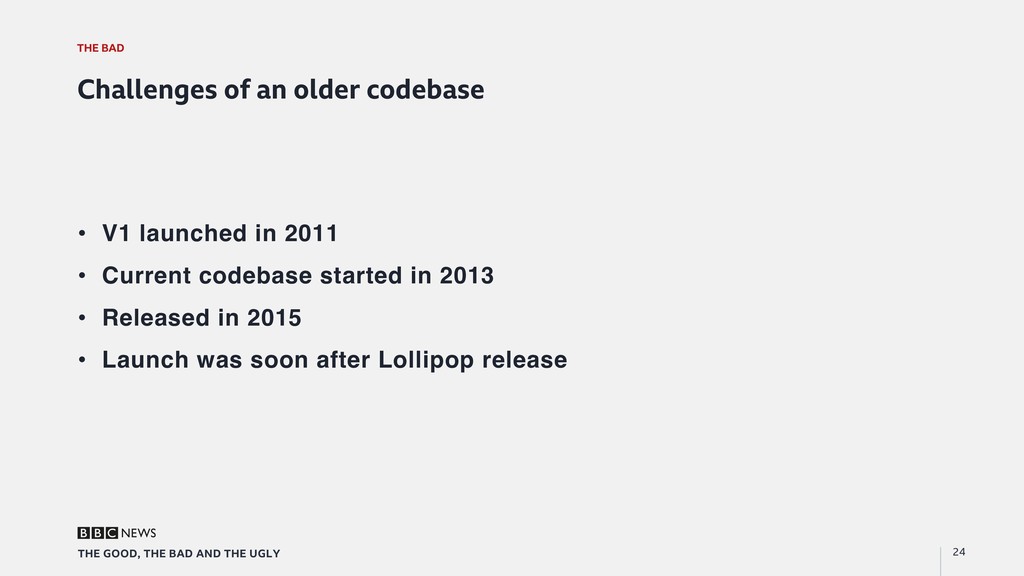 THE BAD

Challenges of an older codebase

• V1 launched in 2011
• Current codebase started in 2013
• Released in 2015
• Launch was soon after Lollipop release

BBC NEWS

THE GOOD, THE BAD AND THE UGLY

24